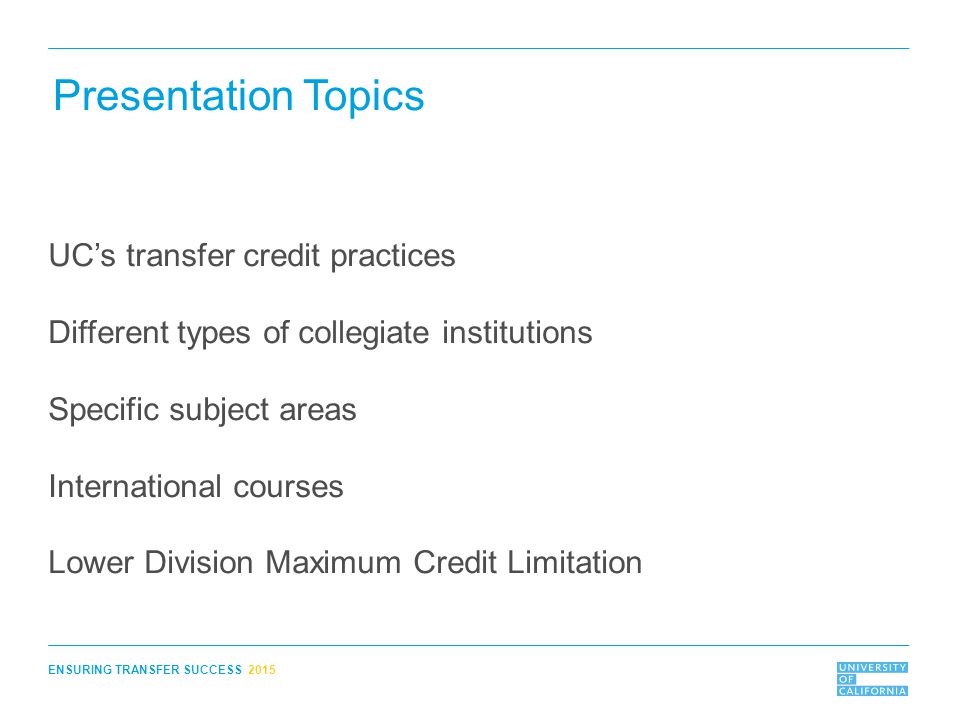 Presentation Topics

UC’s transfer credit practices

Different types of collegiate institutions

Specific subject areas

International courses

Lower Division Maximum Credit Limitation

ENSURING TRANSFER SUCCESS 2015

UNIVERSITY OF CALIFORNIA